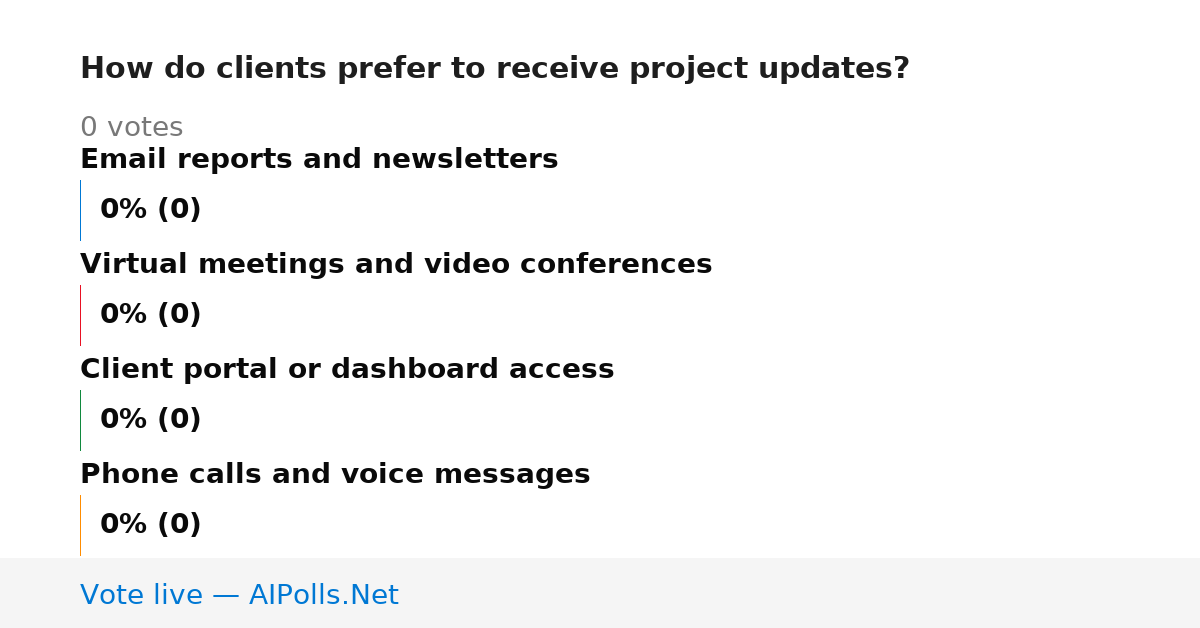 How do clients prefer to receive project updates?

0 votes

Email reports and newsletters

0% (0)

Virtual meetings and video conferences

0% (0)

Client portal or dashboard access

0% (0)

Phone calls and voice messages

0% (0)

Vote live — AIPolls.Net